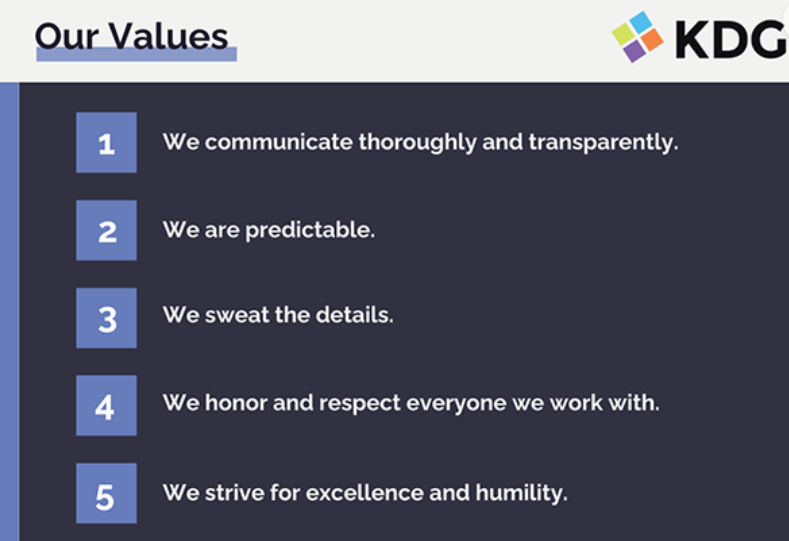 Our Values

KDG

1 We communicate thoroughly and transparently.

2 We are predictable.

3 We sweat the details.

4 We honor and respect everyone we work with.

5 We strive for excellence and humility.